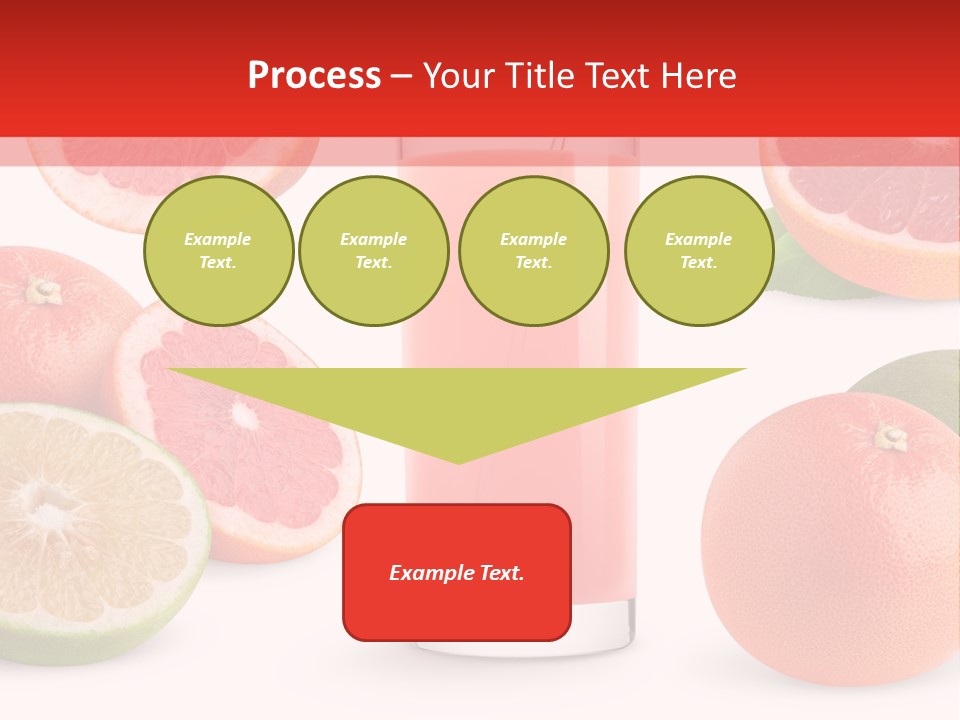 Process – Your Title Text Here

Example Text.

Example Text.

Example Text.

Example Text.

Example Text.